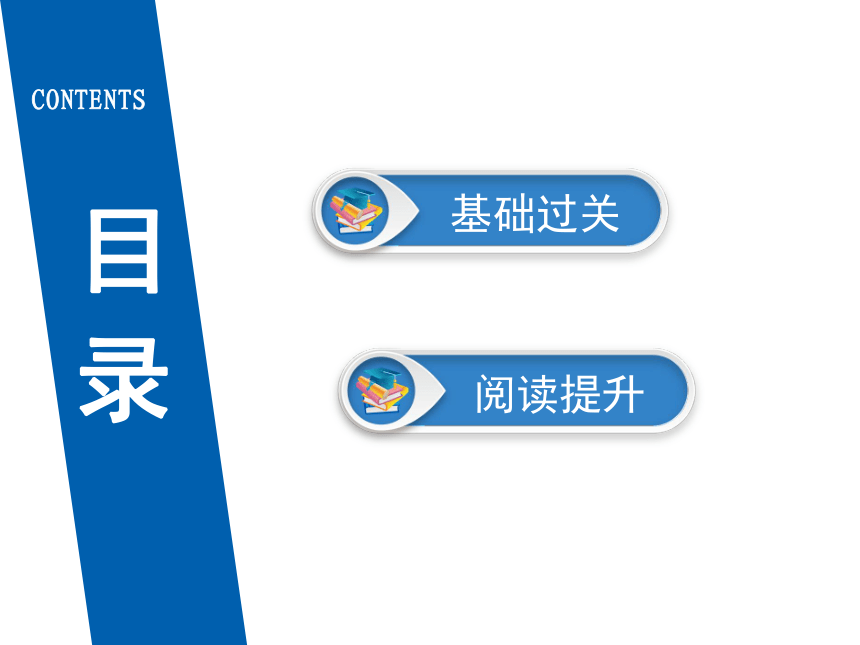 CONTENTS

目录

基础过关

阅读提升